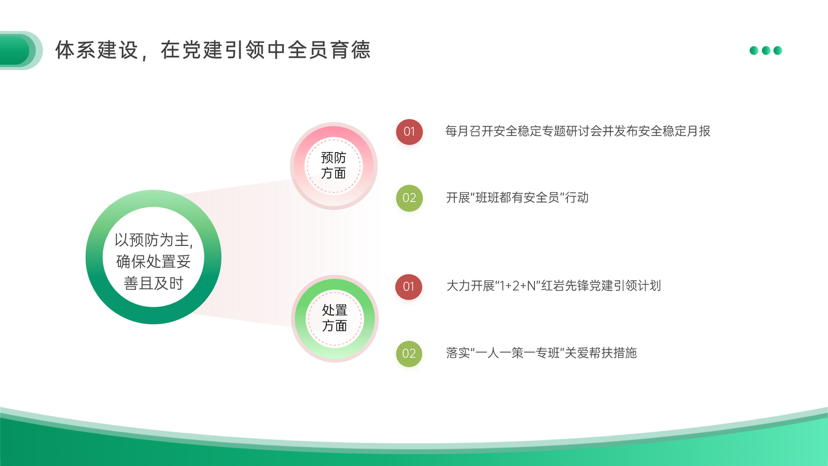 体系建设，在党建引领中全员育德

以预防为主，确保处置妥善且及时

预防方面

01 每月召开安全稳定专题研讨会并发布安全稳定月报

02 开展"班班都有安全员"行动

处置方面

01 大力开展"1+2+N"红岩先锋党建引领计划

02 落实"一人一策一专班"关爱帮扶措施